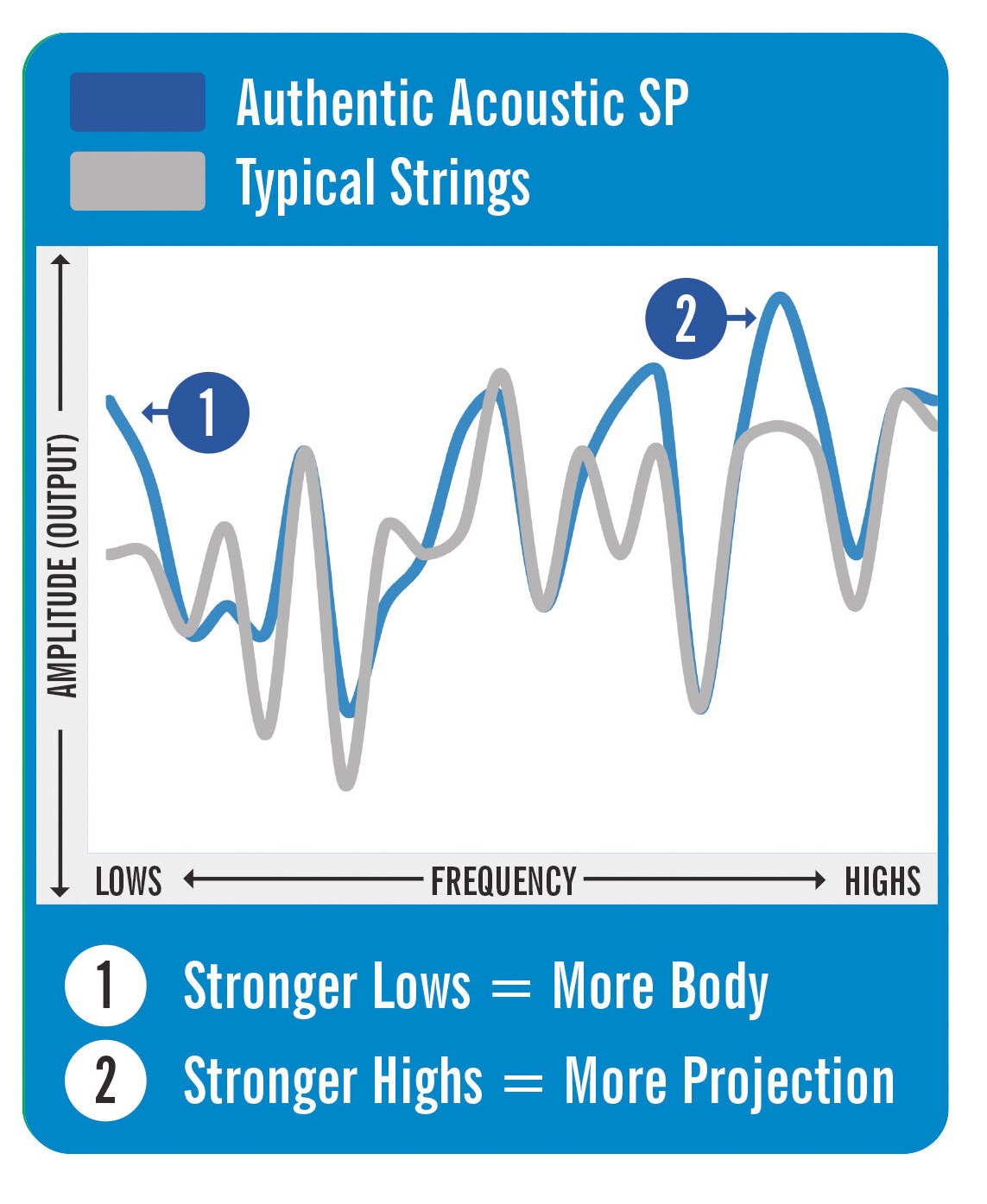 Authentic Acoustic SP
Typical Strings

AMPLITUDE (OUTPUT)

1

2

LOWS FREQUENCY HIGHS

1 Stronger Lows = More Body
2 Stronger Highs = More Projection